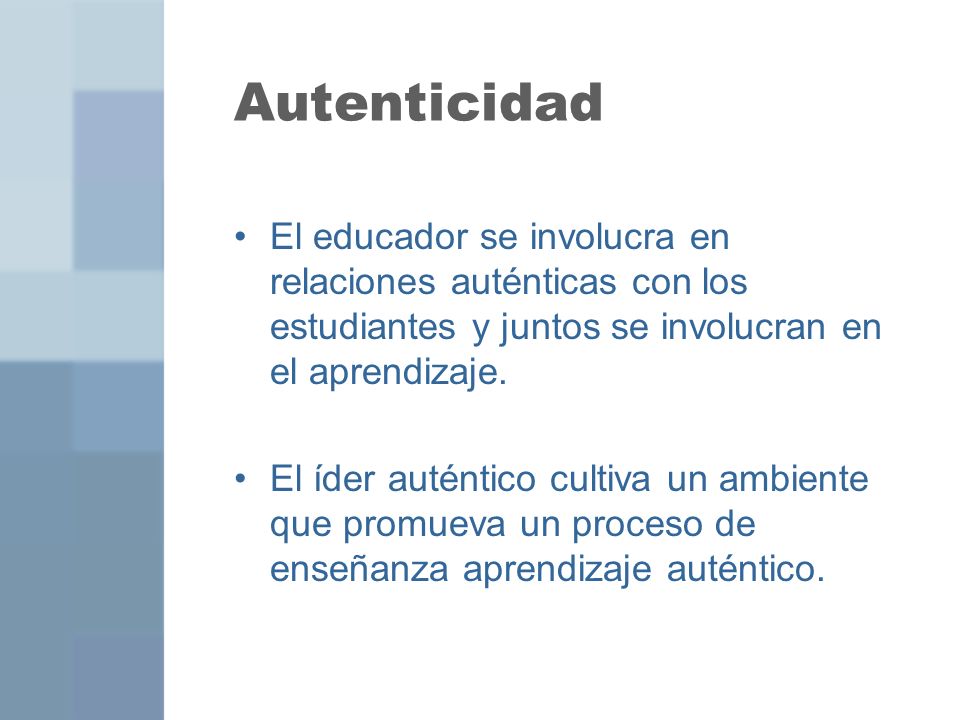 Autenticidad

• El educador se involucra en relaciones auténticas con los estudiantes y juntos se involucran en el aprendizaje.

• El íder auténtico cultiva un ambiente que promueva un proceso de enseñanza aprendizaje auténtico.